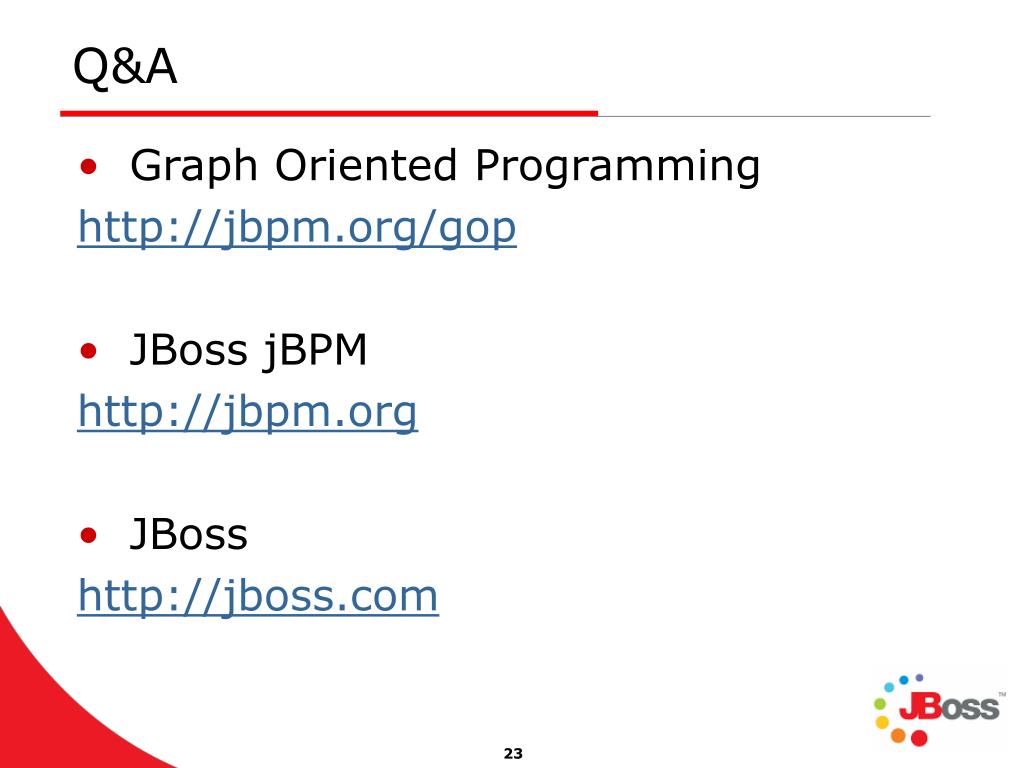 Q&A

• Graph Oriented Programming
http://jbpm.org/gop

• JBoss jBPM
http://jbpm.org

• JBoss
http://jboss.com

JBoss™

23